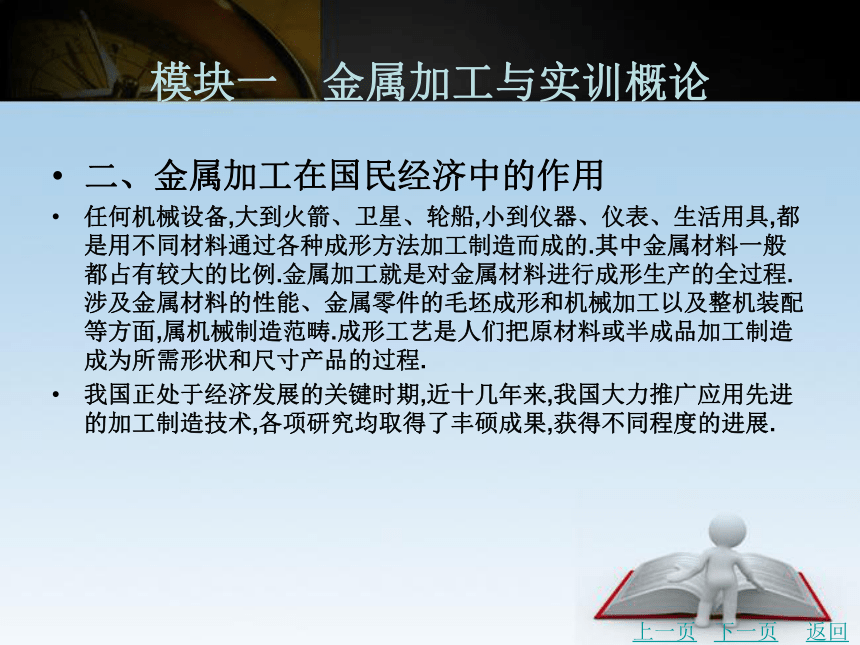 模块一　金属加工与实训概论

• 二、金属加工在国民经济中的作用

• 任何机械设备,大到火箭、卫星、轮船,小到仪器、仪表、生活用具,都是用不同材料通过各种成形方法加工制造而成的.其中金属材料一般都占有较大的比例.金属加工就是对金属材料进行成形生产的全过程.涉及金属材料的性能、金属零件的毛坯成形和机械加工以及整机装配等方面,属机械制造范畴.成形工艺是人们把原材料或半成品加工制造成为所需形状和尺寸产品的过程.

• 我国正处于经济发展的关键时期,近十几年来,我国大力推广应用先进的加工制造技术,各项研究均取得了丰硕成果,获得不同程度的进展.

上一页　下一页　返回